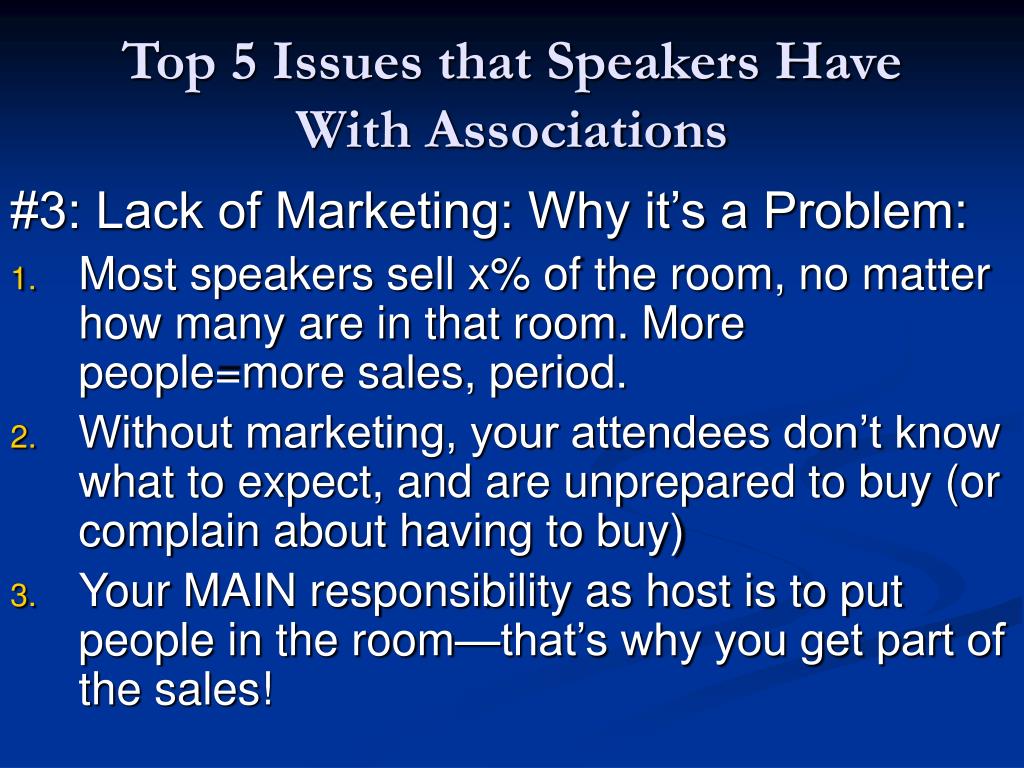 Top 5 Issues that Speakers Have With Associations

#3: Lack of Marketing: Why it’s a Problem:

1. Most speakers sell x% of the room, no matter how many are in that room. More people=more sales, period.
2. Without marketing, your attendees don’t know what to expect, and are unprepared to buy (or complain about having to buy)
3. Your MAIN responsibility as host is to put people in the room—that’s why you get part of the sales!